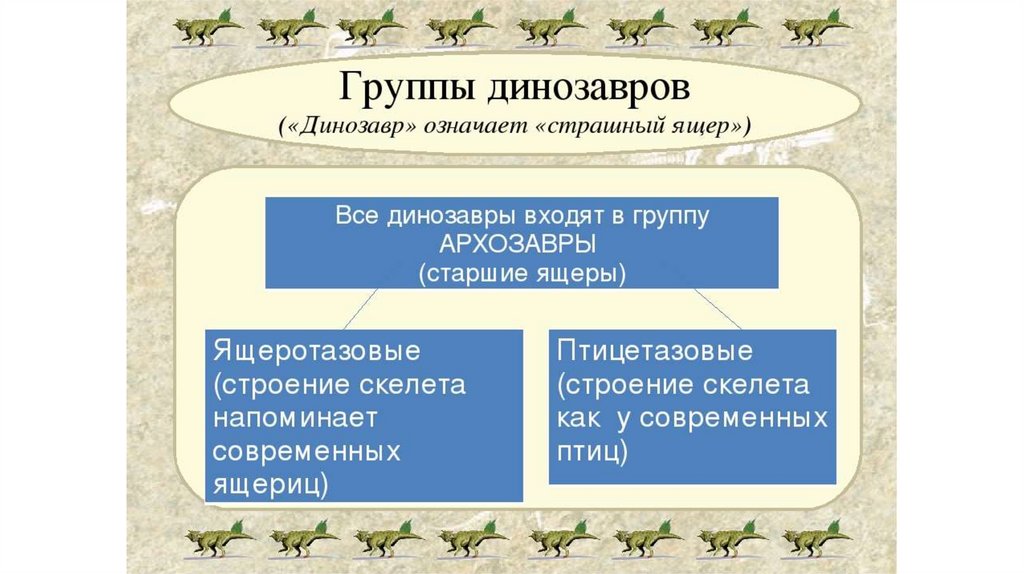 Группы динозавров
(«Динозавр» означает «страшный ящер»)

Все динозавры входят в группу
АРХОЗАВРЫ
(старшие ящеры)

Ящеротазовые (строение скелета напоминает современных ящериц)

Птицетазовые (строение скелета как у современных птиц)